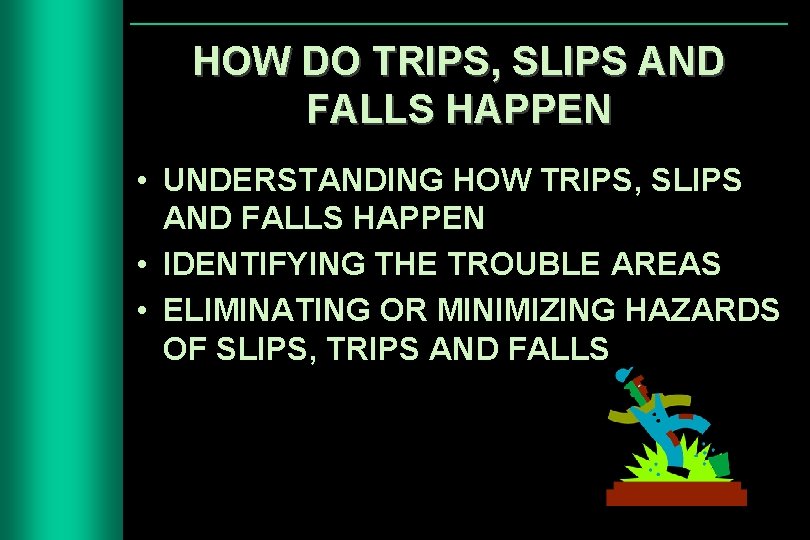 HOW DO TRIPS, SLIPS AND FALLS HAPPEN

• UNDERSTANDING HOW TRIPS, SLIPS AND FALLS HAPPEN
• IDENTIFYING THE TROUBLE AREAS
• ELIMINATING OR MINIMIZING HAZARDS OF SLIPS, TRIPS AND FALLS